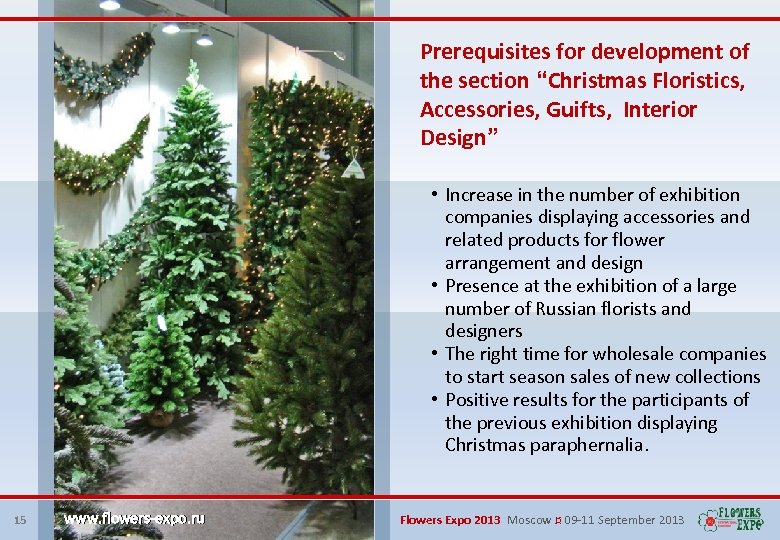 Prerequisites for development of the section “Christmas Floristics, Accessories, Guifts, Interior Design”

• Increase in the number of exhibition companies displaying accessories and related products for flower arrangement and design
• Presence at the exhibition of a large number of Russian florists and designers
• The right time for wholesale companies to start season sales of new collections
• Positive results for the participants of the previous exhibition displaying Christmas paraphernalia.

15 www.flowers-expo.ru

Flowers Expo 2013 Moscow ¤ 09-11 September 2013

FLOWERS EXPO